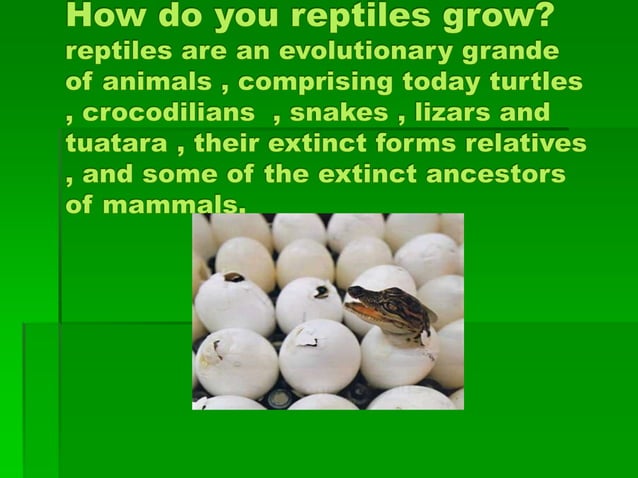 How do you reptiles grow?
reptiles are an evolutionary grande of animals , comprising today turtles , crocodilians , snakes , lizars and tuatara , their extinct forms relatives , and some of the extinct ancestors of mammals.